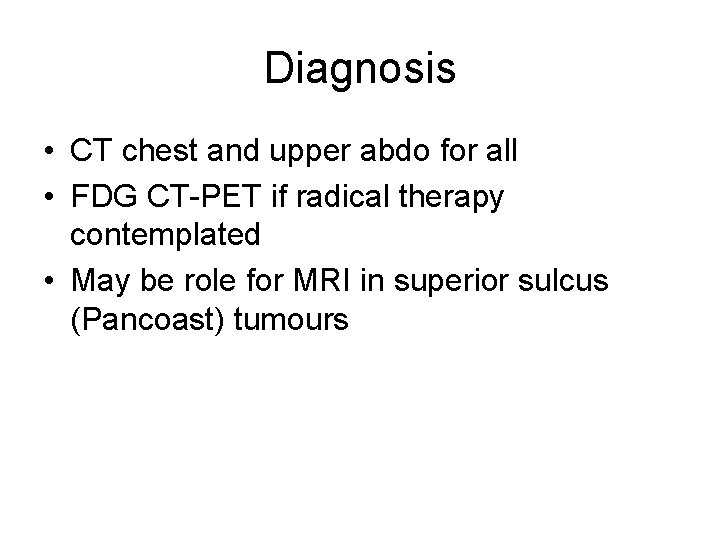 Diagnosis

• CT chest and upper abdo for all
• FDG CT-PET if radical therapy contemplated
• May be role for MRI in superior sulcus (Pancoast) tumours